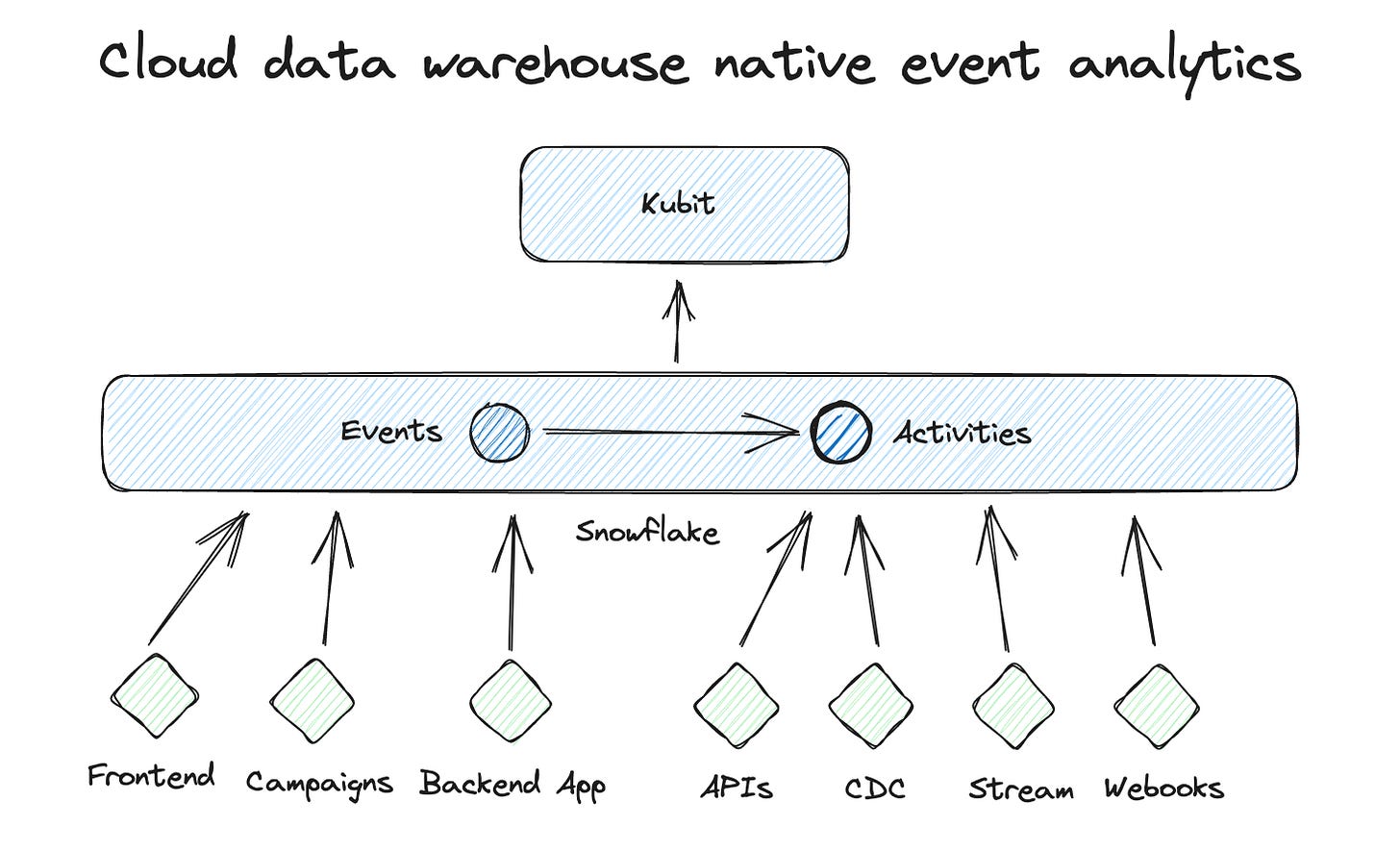 Cloud data warehouse native event analytics

Kubit

Events

Activities

Snowflake

Frontend

Campaigns

Backend App

APIs

CDC

Stream

Webooks